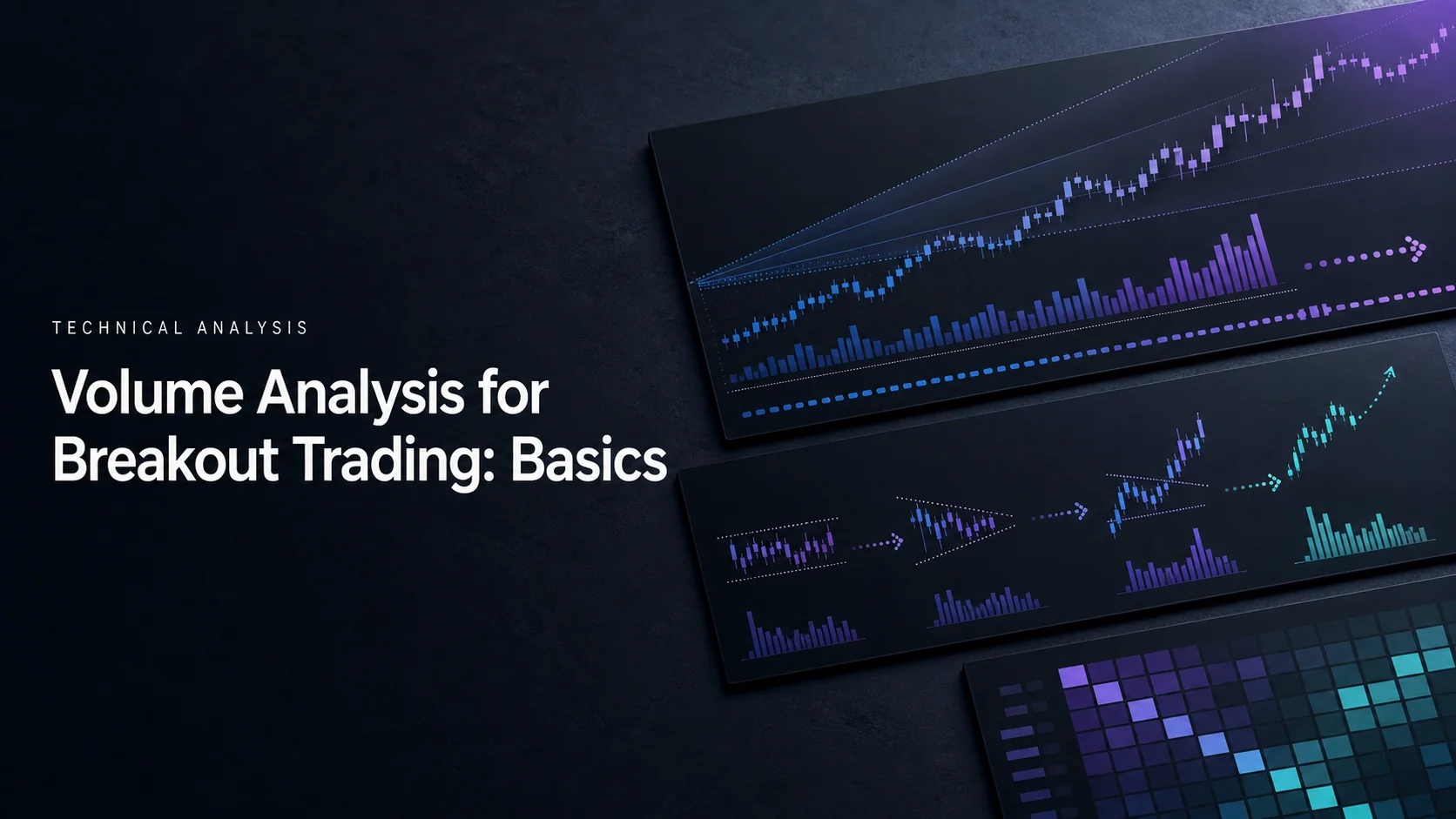 TECHNICAL ANALYSIS

Volume Analysis for Breakout Trading: Basics